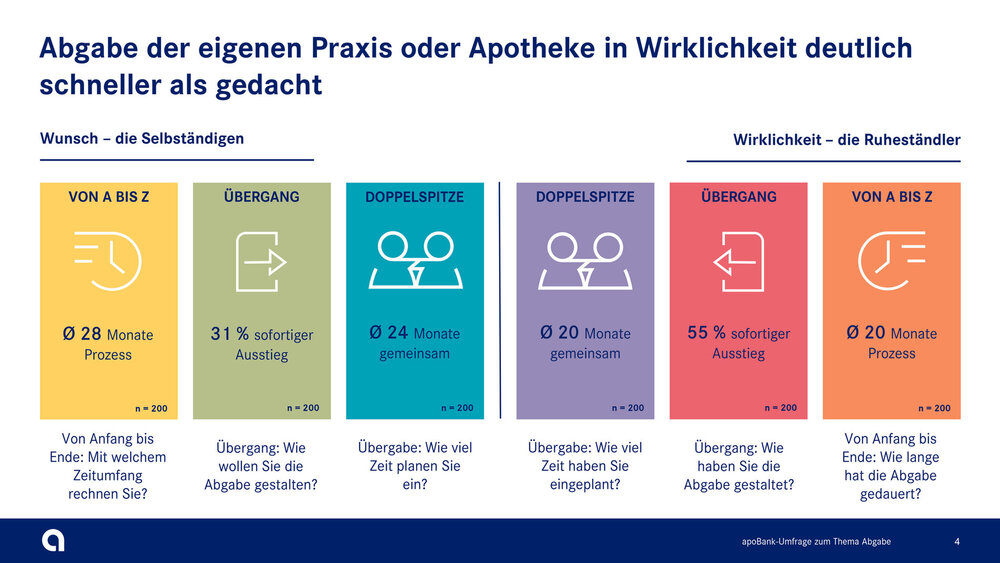 Abgabe der eigenen Praxis oder Apotheke in Wirklichkeit deutlich schneller als gedacht

Wunsch – die Selbständigen

Wirklichkeit – die Ruheständler

VON A BIS Z

Ø 28 Monate Prozess

n = 200

Von Anfang bis Ende: Mit welchem Zeitumfang rechnen Sie?

ÜBERGANG

31 % sofortiger Ausstieg

n = 200

Übergang: Wie wollen Sie die Abgabe gestalten?

DOPPELSPITZE

Ø 24 Monate gemeinsam

n = 200

Übergabe: Wie viel Zeit planen Sie ein?

DOPPELSPITZE

Ø 20 Monate gemeinsam

n = 200

Übergabe: Wie viel Zeit haben Sie eingeplant?

ÜBERGANG

55 % sofortiger Ausstieg

n = 200

Übergang: Wie haben Sie die Abgabe gestaltet?

VON A BIS Z

Ø 20 Monate Prozess

n = 200

Von Anfang bis Ende: Wie lange hat die Abgabe gedauert?

apoBank-Umfrage zum Thema Abgabe

4